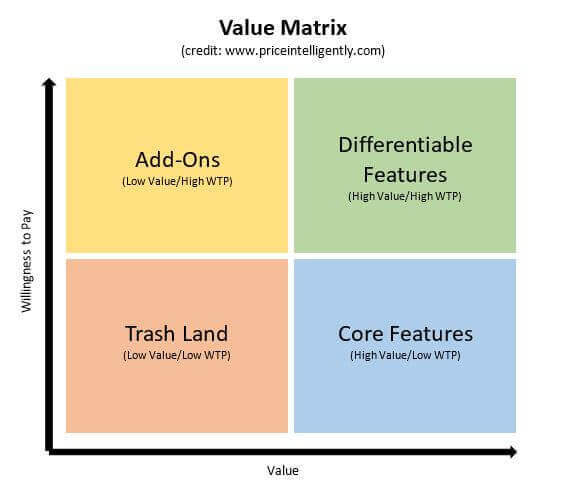 Value Matrix
(credit: www.priceintelligently.com)

Willingness to Pay

Add-Ons
(Low Value/High WTP)

Differentiable Features
(High Value/High WTP)

Trash Land
(Low Value/Low WTP)

Core Features
(High Value/Low WTP)

Value